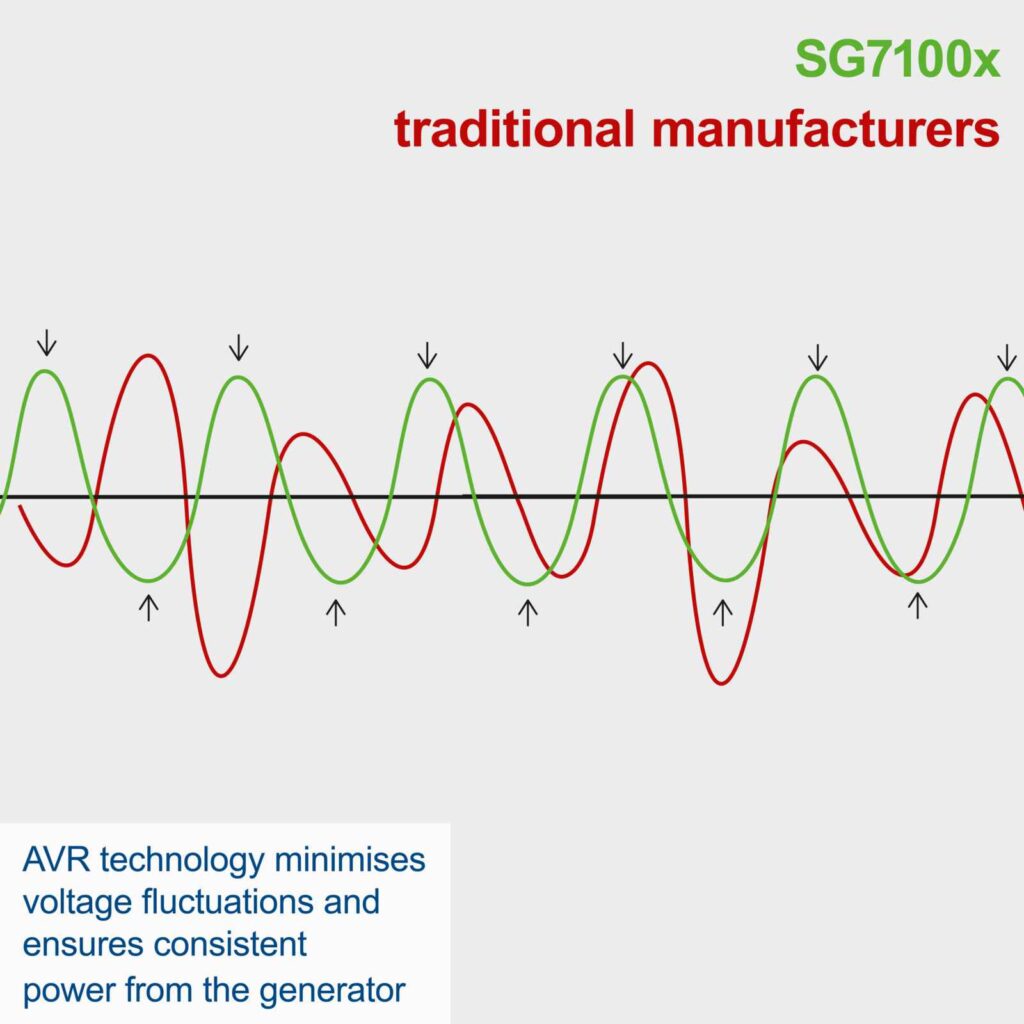 SG7100x
traditional manufacturers

AVR technology minimises voltage fluctuations and ensures consistent power from the generator